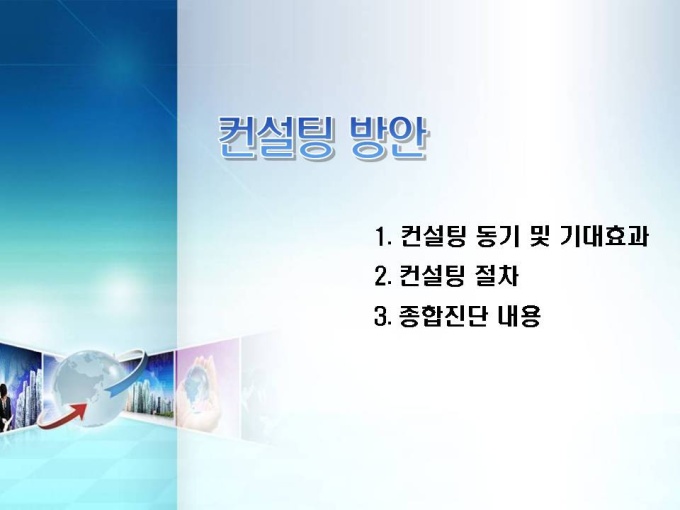 컨설팅 방안

1. 컨설팅 동기 및 기대효과
2. 컨설팅 절차
3. 종합진단 내용